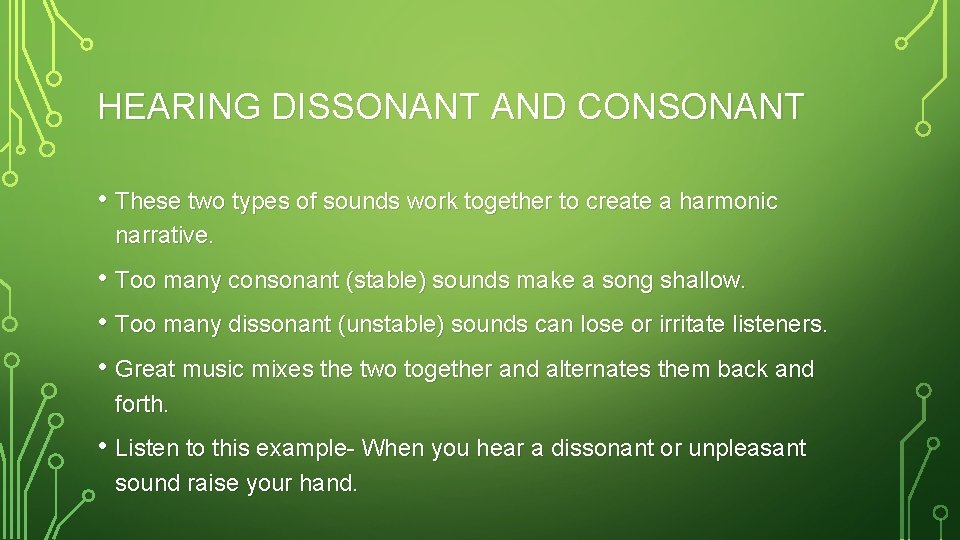 HEARING DISSONANT AND CONSONANT

• These two types of sounds work together to create a harmonic narrative.

• Too many consonant (stable) sounds make a song shallow.

• Too many dissonant (unstable) sounds can lose or irritate listeners.

• Great music mixes the two together and alternates them back and forth.

• Listen to this example- When you hear a dissonant or unpleasant sound raise your hand.